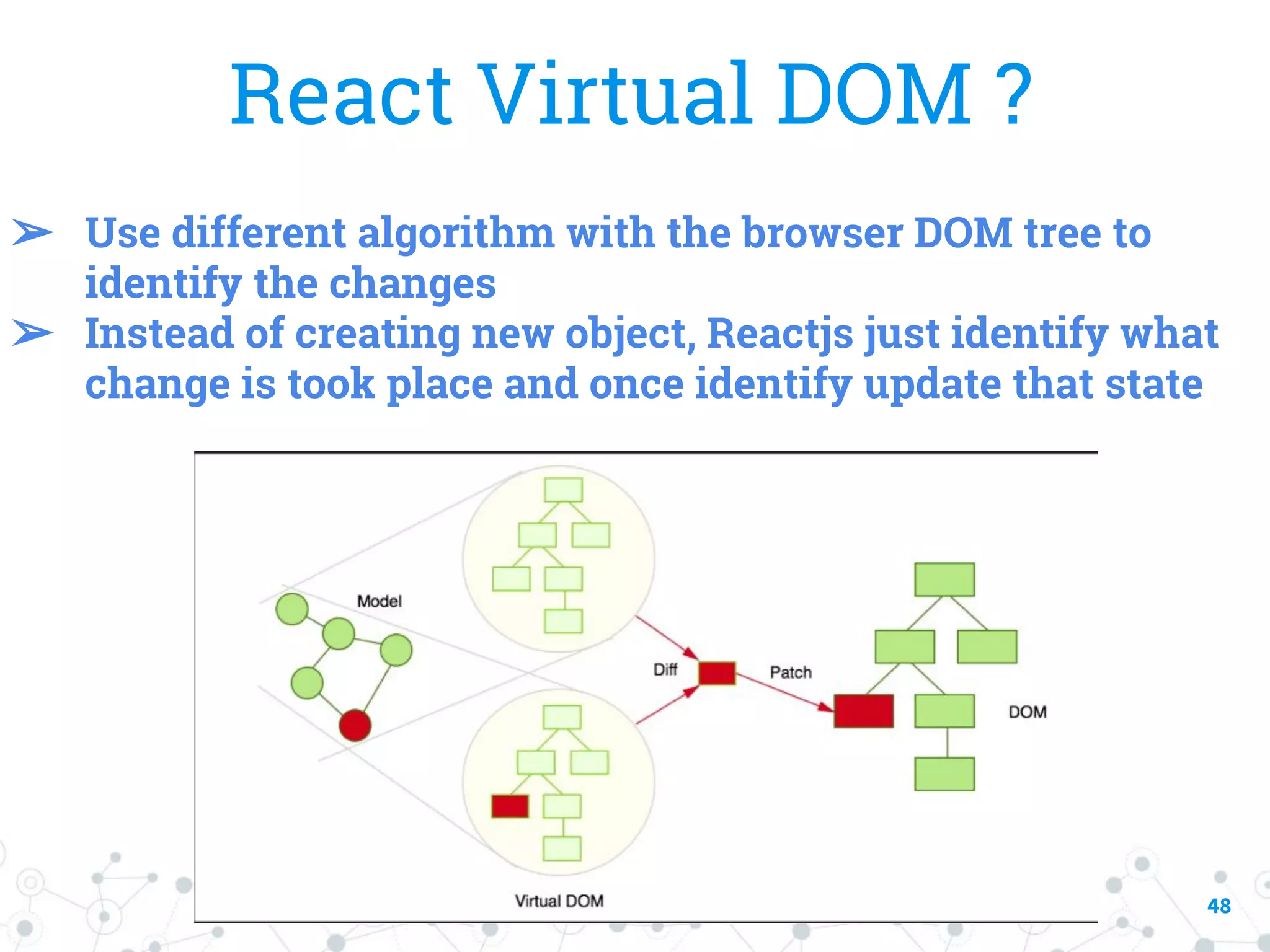 React Virtual DOM ?

➢ Use different algorithm with the browser DOM tree to identify the changes
➢ Instead of creating new object, Reactjs just identify what change is took place and once identify update that state

Model

Diff

Patch

DOM

Virtual DOM

48